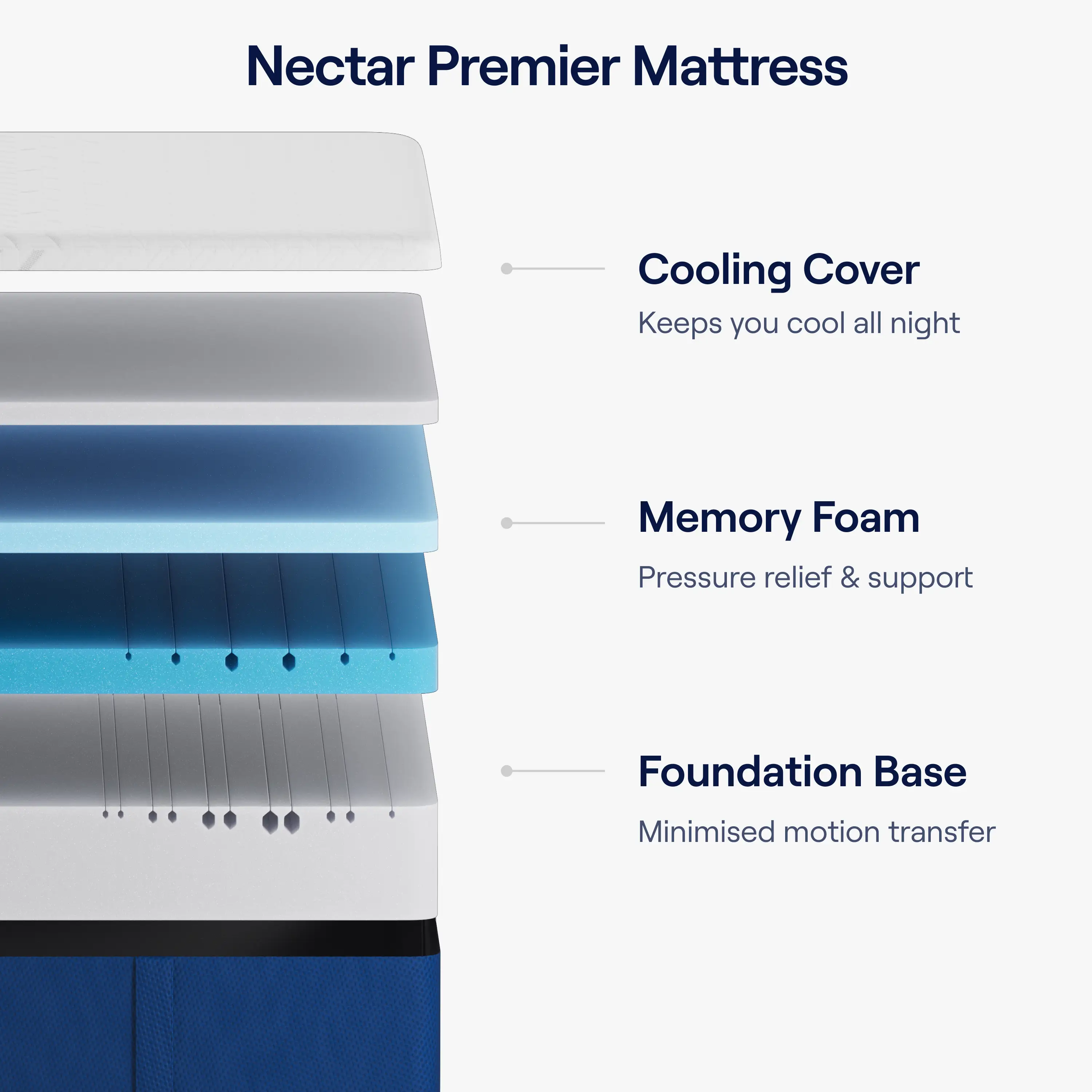 Nectar Premier Mattress

Cooling Cover

Keeps you cool all night

Memory Foam

Pressure relief & support

Foundation Base

Minimised motion transfer